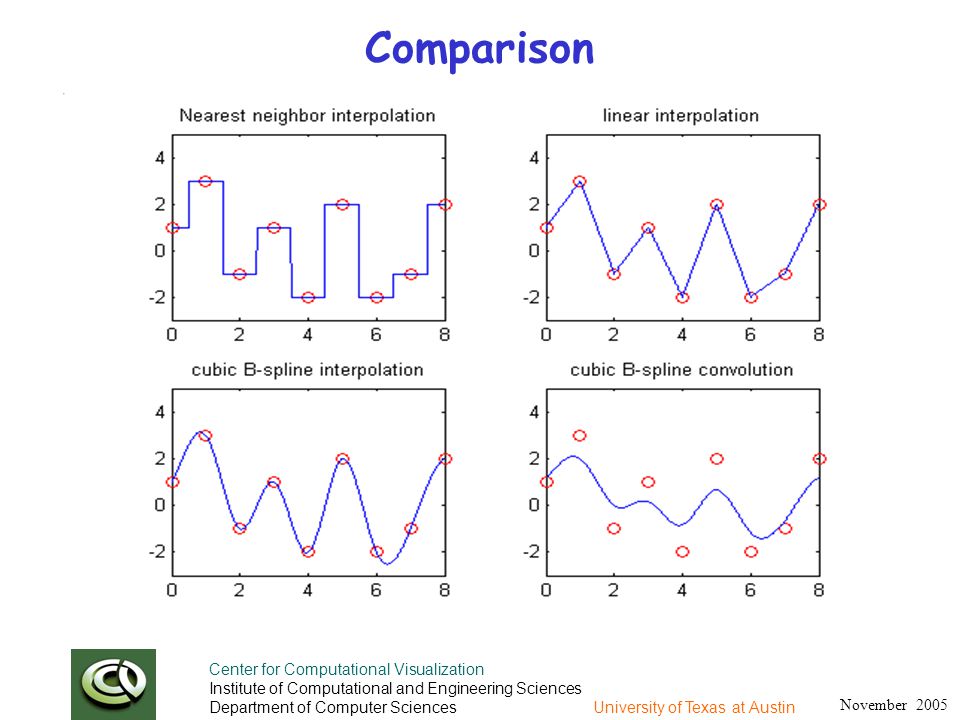 Comparison

Nearest neighbor interpolation

4
2
0
-2
0 2 4 6 8

linear interpolation

4
2
0
-2
0 2 4 6 8

cubic B-spline interpolation

4
2
0
-2
0 2 4 6 8

cubic B-spline convolution

4
2
0
-2
0 2 4 6 8

Center for Computational Visualization
Institute of Computational and Engineering Sciences
Department of Computer Sciences

University of Texas at Austin

November 2005